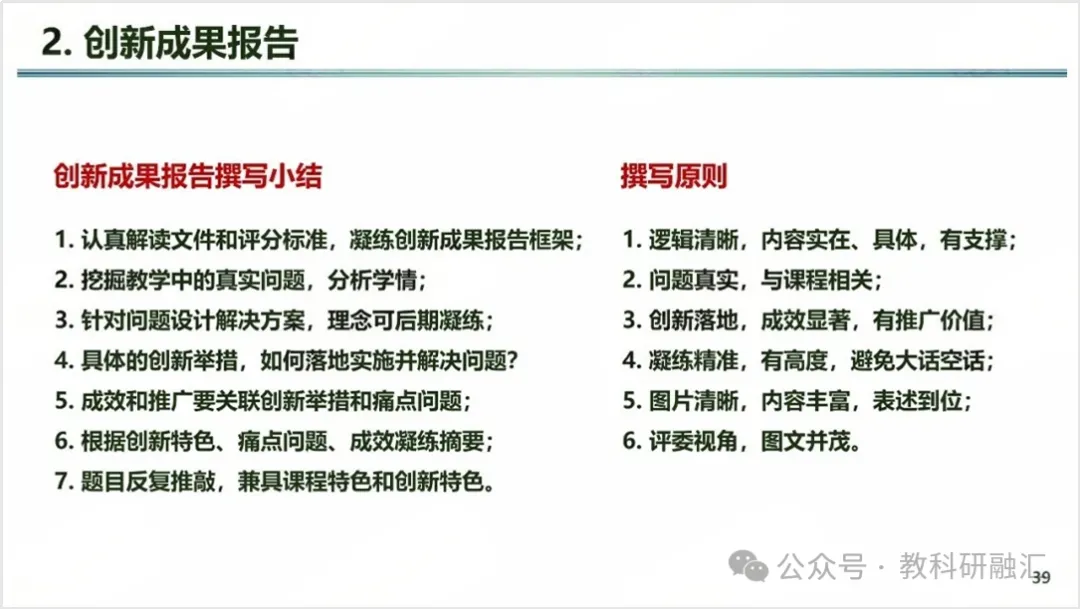 2. 创新成果报告

创新成果报告撰写小结

1. 认真解读文件和评分标准，凝练创新成果报告框架；
2. 挖掘教学中的真实问题，分析学情；
3. 针对问题设计解决方案，理念可后期凝练；
4. 具体的创新举措，如何落地实施并解决问题？
5. 成效和推广要关联创新举措和痛点问题；
6. 根据创新特色、痛点问题、成效凝练摘要；
7. 题目反复推敲，兼具课程特色和创新特色。

撰写原则

1. 逻辑清晰，内容实在、具体，有支撑；
2. 问题真实，与课程相关；
3. 创新落地，成效显著，有推广价值；
4. 凝练精准，有高度，避免大话空话；
5. 图片清晰，内容丰富，表述到位；
6. 评委视角，图文并茂。

公众号 · 教科研融汇

39